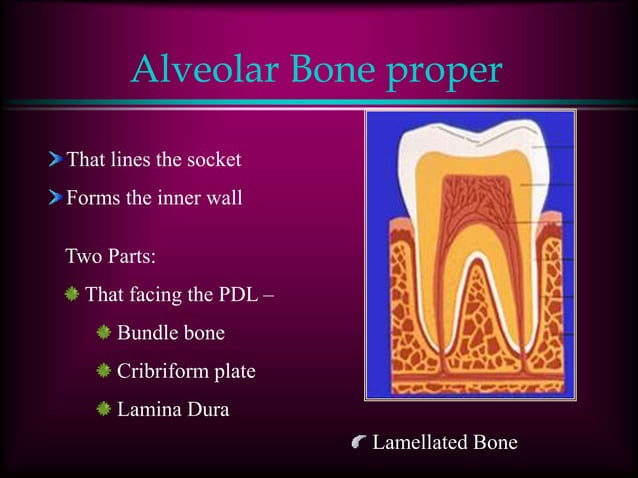 Alveolar Bone proper

That lines the socket

Forms the inner wall

Two Parts:

That facing the PDL –

Bundle bone

Cribriform plate

Lamina Dura

Lamellated Bone